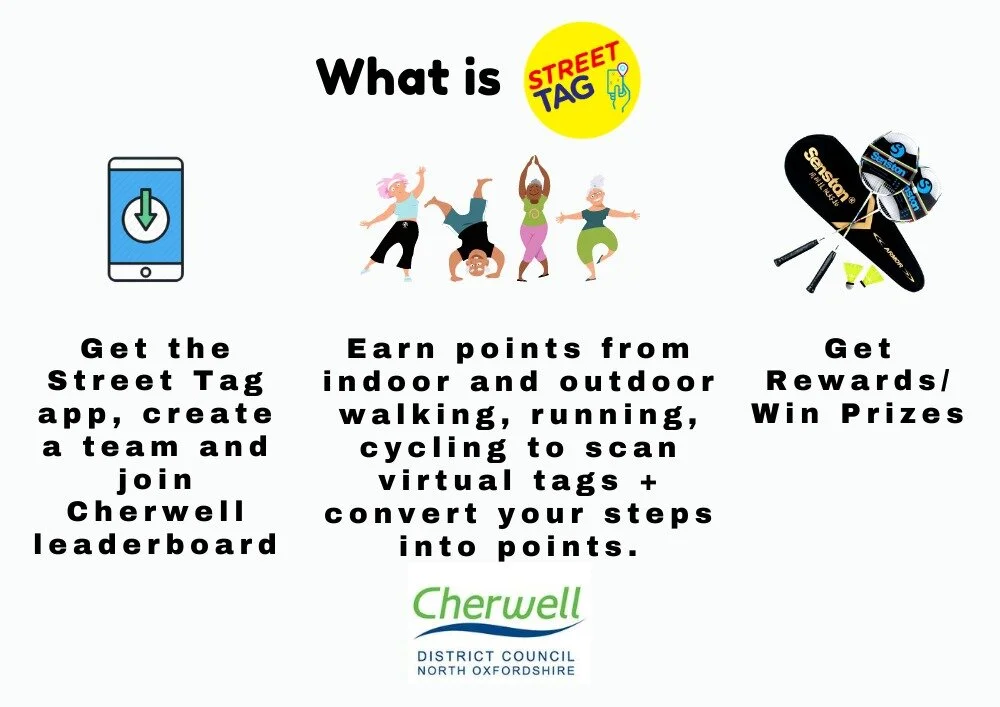 What is STREET TAG

Senston

Get the Street Tag app, create a team and join Cherwell leaderboard

Earn points from indoor and outdoor walking, running, cycling to scan virtual tags + convert your steps into points.

Get Rewards/ Win Prizes

Cherwell
DISTRICT COUNCIL
NORTH OXFORDSHIRE